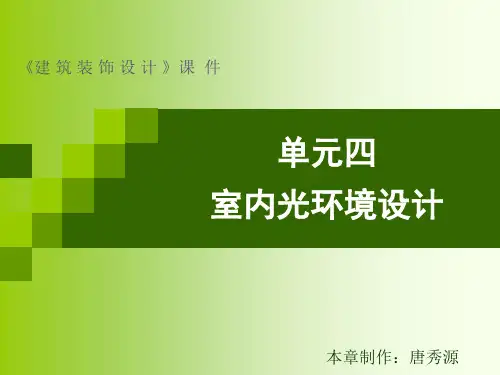 《建筑装饰设计》课件

单元四
室内光环境设计

本章制作：唐秀源